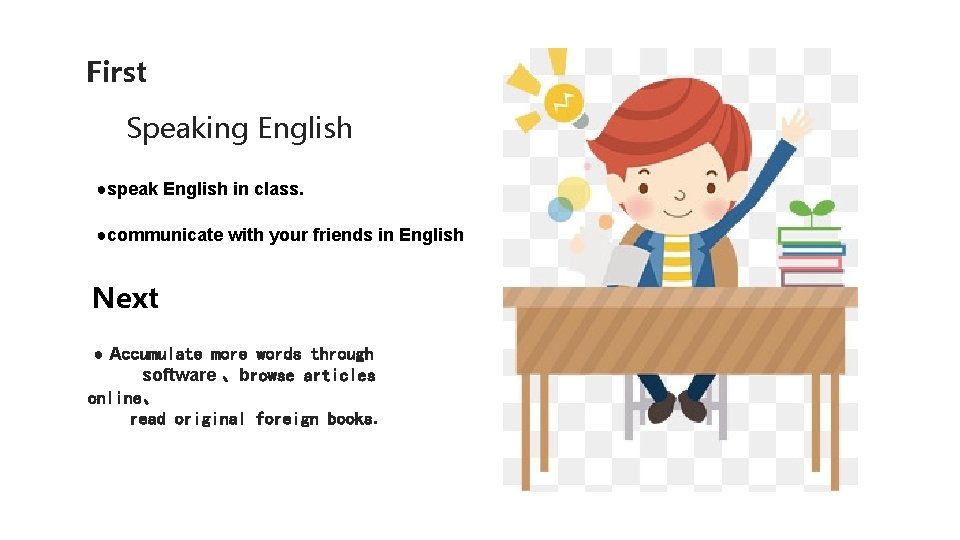 First

Speaking English

●speak English in class.

●communicate with your friends in English

Next

● Accumulate more words through software 、browse articles online、 read original foreign books.